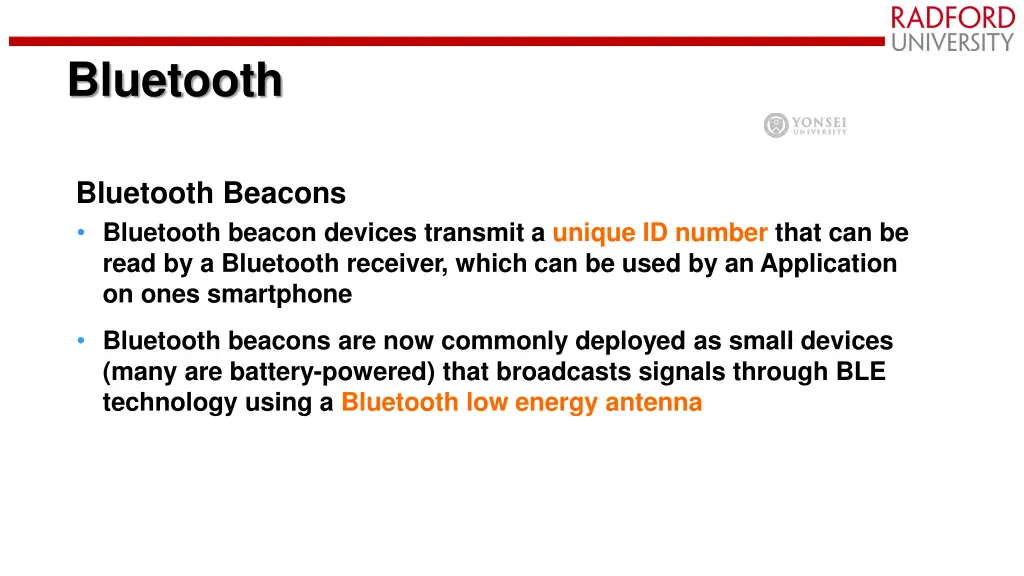 RADFORD UNIVERSITY

Bluetooth

YONSEI UNIVERSITY

Bluetooth Beacons

• Bluetooth beacon devices transmit a unique ID number that can be read by a Bluetooth receiver, which can be used by an Application on ones smartphone

• Bluetooth beacons are now commonly deployed as small devices (many are battery-powered) that broadcasts signals through BLE technology using a Bluetooth low energy antenna